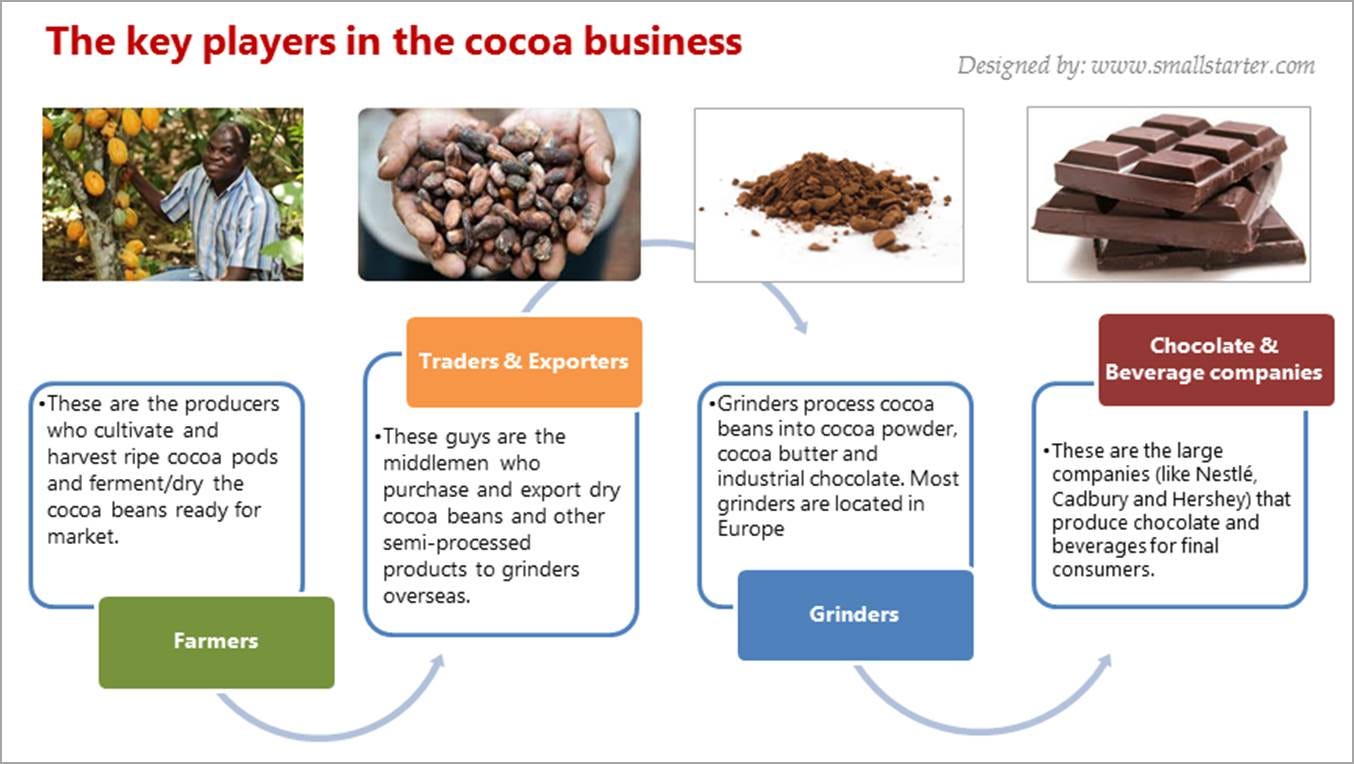 The key players in the cocoa business

Designed by: www.smallstarter.com

•These are the producers who cultivate and harvest ripe cocoa pods and ferment/dry the cocoa beans ready for market.

Farmers

Traders & Exporters

•These guys are the middlemen who purchase and export dry cocoa beans and other semi-processed products to grinders overseas.

•Grinders process cocoa beans into cocoa powder, cocoa butter and industrial chocolate. Most grinders are located in Europe

Grinders

Chocolate & Beverage companies

•These are the large companies (like Nestlé, Cadbury and Hershey) that produce chocolate and beverages for final consumers.